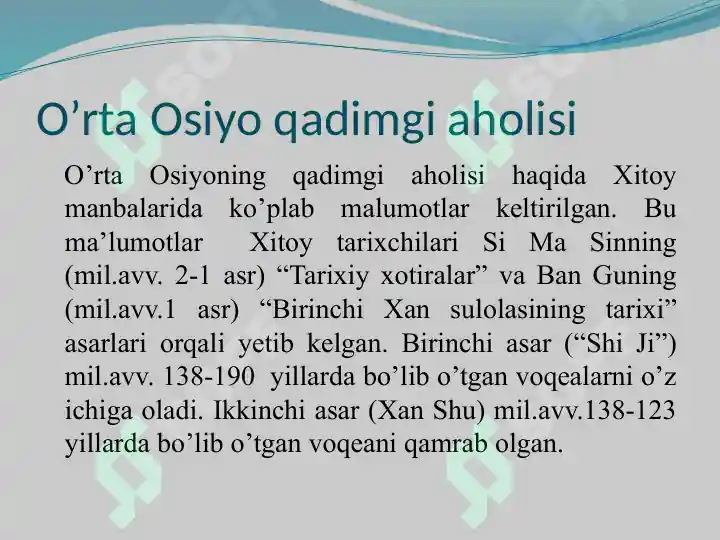 O’rta Osiyo qadimgi aholisi

O’rta Osiyoning qadimgi aholisi haqida Xitoy manbalarida ko’plab malumotlar keltirilgan. Bu ma’lumotlar Xitoy tarixchilari Si Ma Sinning (mil.avv. 2-1 asr) “Tarixiy xotiralar” va Ban Guning (mil.avv.1 asr) “Birinchi Xan sulolasining tarixi” asarlari orqali yetib kelgan. Birinchi asar (“Shi Ji”) mil.avv. 138-190 yillarda bo’lib o’tgan voqealarni o’z ichiga oladi. Ikkinchi asar (Xan Shu) mil.avv.138-123 yillarda bo’lib o’tgan voqeani qamrab olgan.